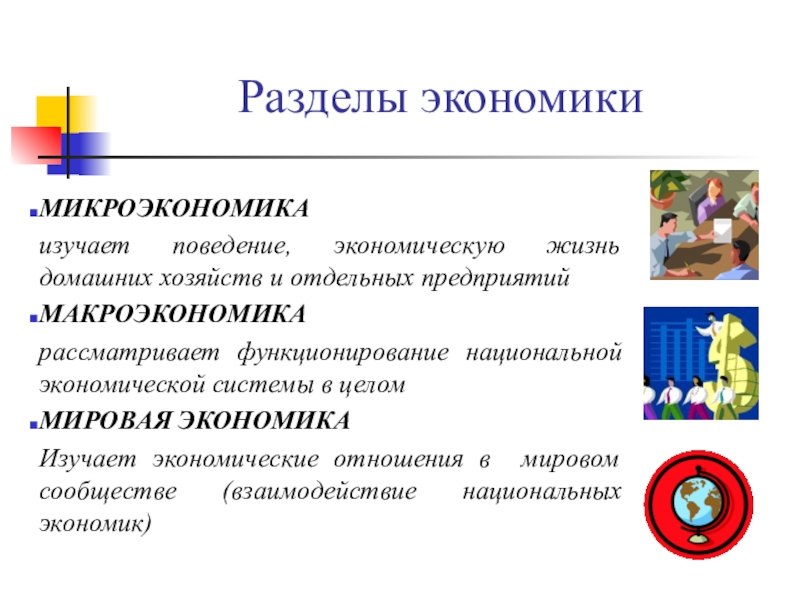 Разделы экономики

МИКРОЭКОНОМИКА

изучает поведение, экономическую жизнь домашних хозяйств и отдельных предприятий

МАКРОЭКОНОМИКА

рассматривает функционирование национальной экономической системы в целом

МИРОВАЯ ЭКОНОМИКА

Изучает экономические отношения в мировом сообществе (взаимодействие национальных экономик)